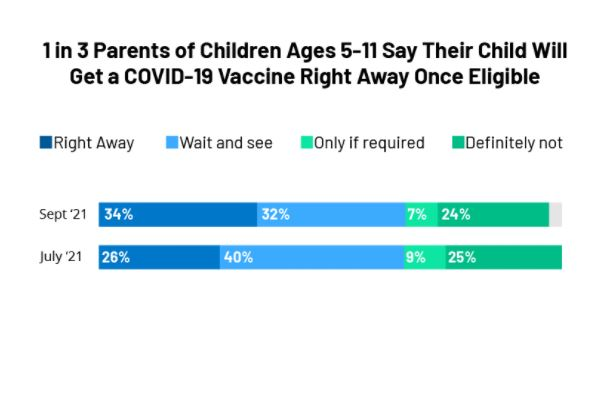 1 in 3 Parents of Children Ages 5-11 Say Their Child Will Get a COVID-19 Vaccine Right Away Once Eligible

Right Away
Wait and see
Only if required
Definitely not

Sept '21 34% 32% 7% 24%

July '21 26% 40% 9% 25%